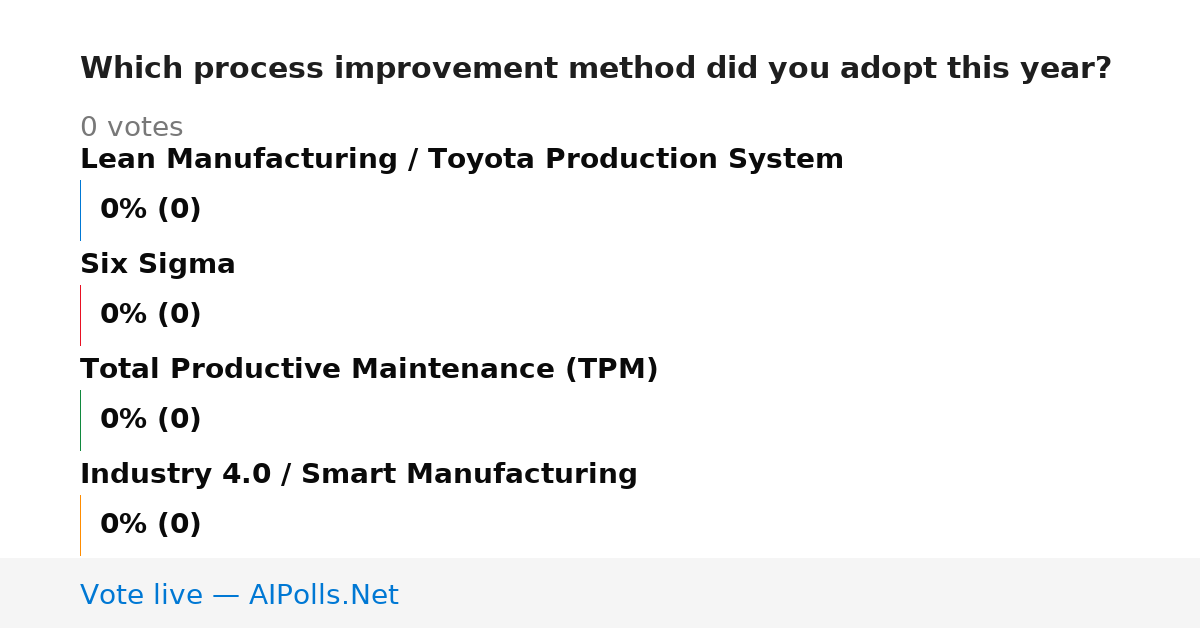 Which process improvement method did you adopt this year?

0 votes

Lean Manufacturing / Toyota Production System

0% (0)

Six Sigma

0% (0)

Total Productive Maintenance (TPM)

0% (0)

Industry 4.0 / Smart Manufacturing

0% (0)

Vote live — AIPolls.Net